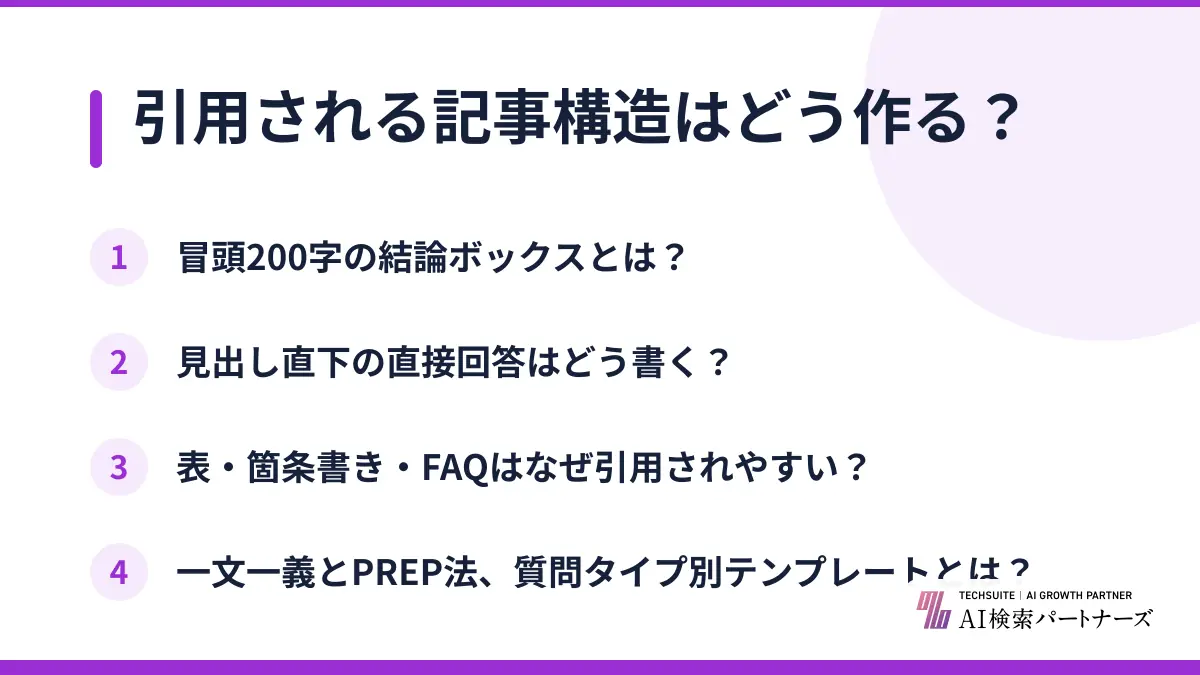 引用される記事構造はどう作る？

1 冒頭200字の結論ボックスとは？

2 見出し直下の直接回答はどう書く？

3 表・箇条書き・FAQはなぜ引用されやすい？

4 一文一義とPREP法、質問タイプ別テンプレートとは？

TECHSUITE | AI GROWTH PARTNER
AI検索パートナーズ